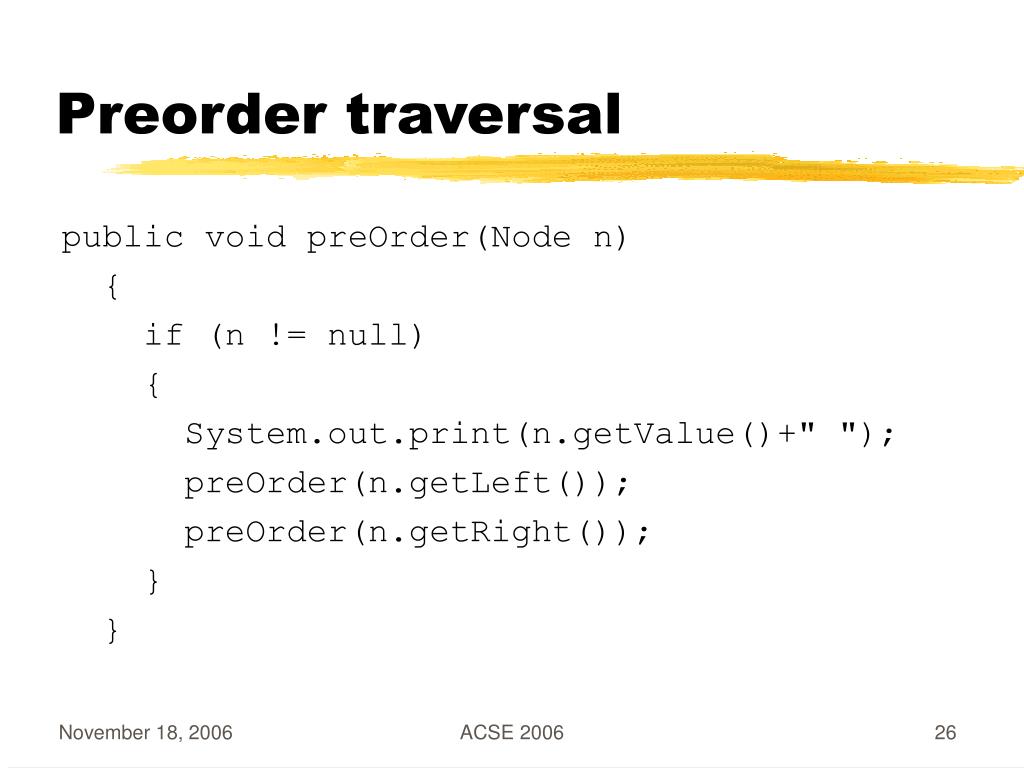 Preorder traversal

public void preOrder(Node n)
{
if (n != null)
{
System.out.print(n.getValue()+" ");
preOrder(n.getLeft());
preOrder(n.getRight());
}
}

November 18, 2006

ACSE 2006

26